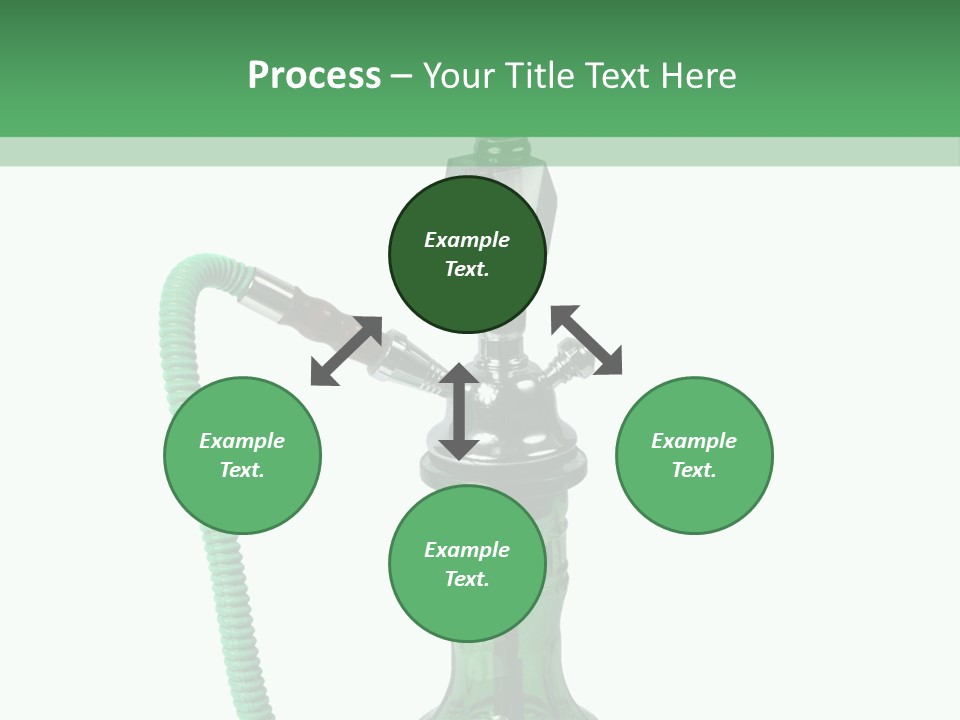 Process – Your Title Text Here

Example Text.

Example Text.

Example Text.

Example Text.